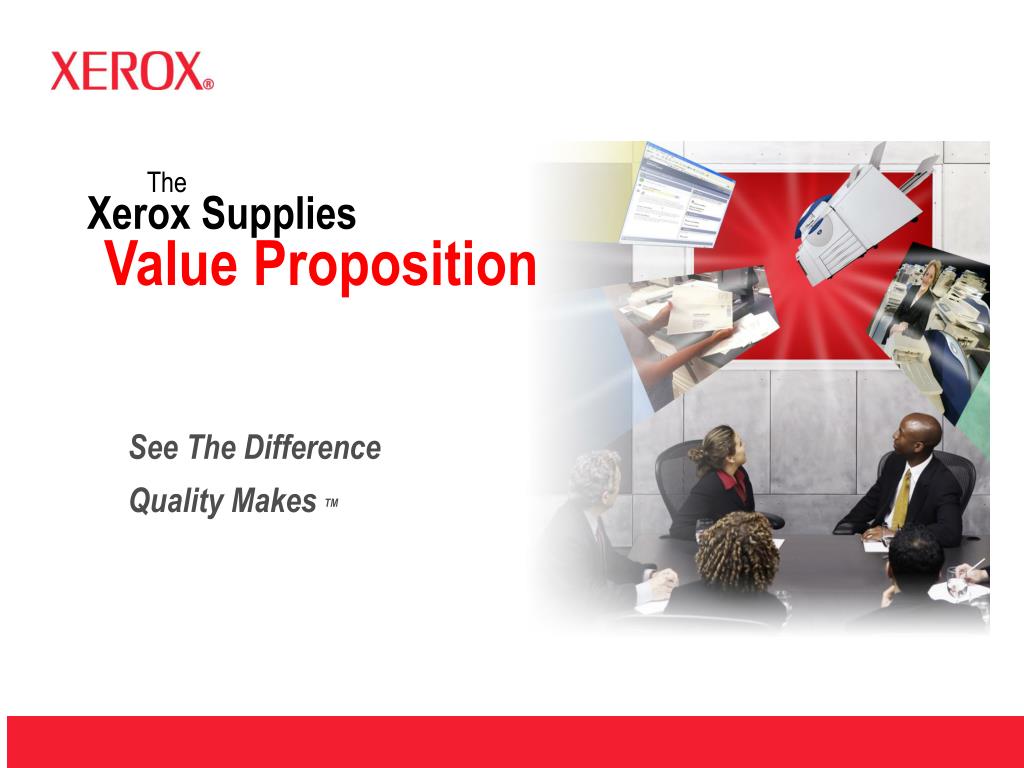 XEROX®

The
Xerox Supplies
Value Proposition

See The Difference
Quality Makes ™